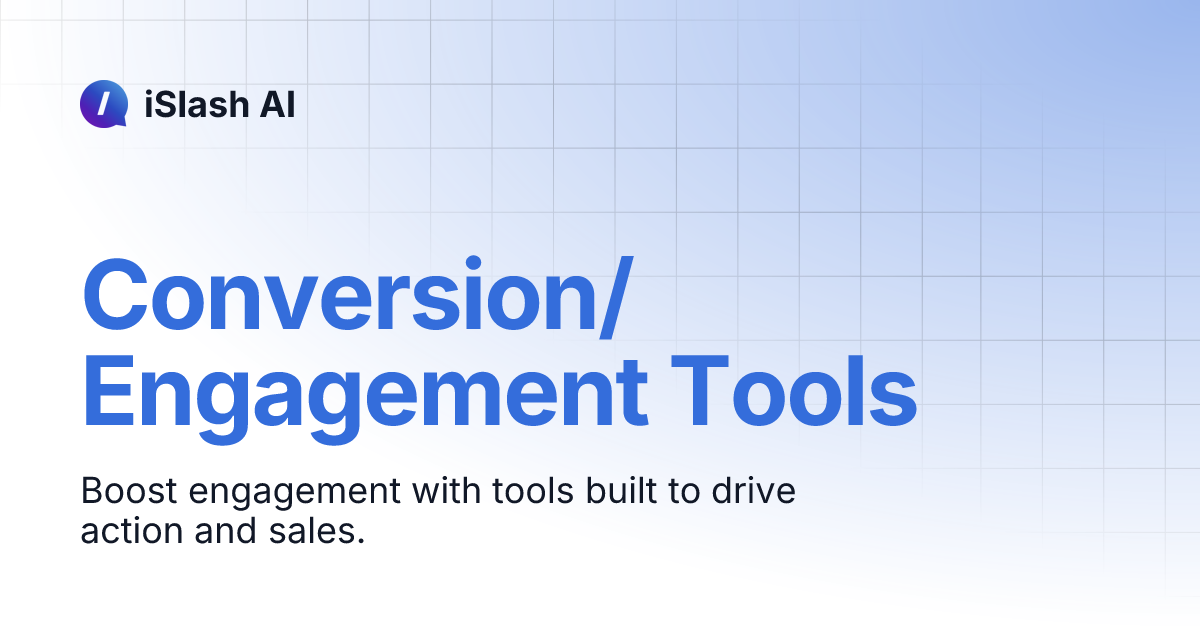 iSlash AI

Conversion/ Engagement Tools

Boost engagement with tools built to drive action and sales.